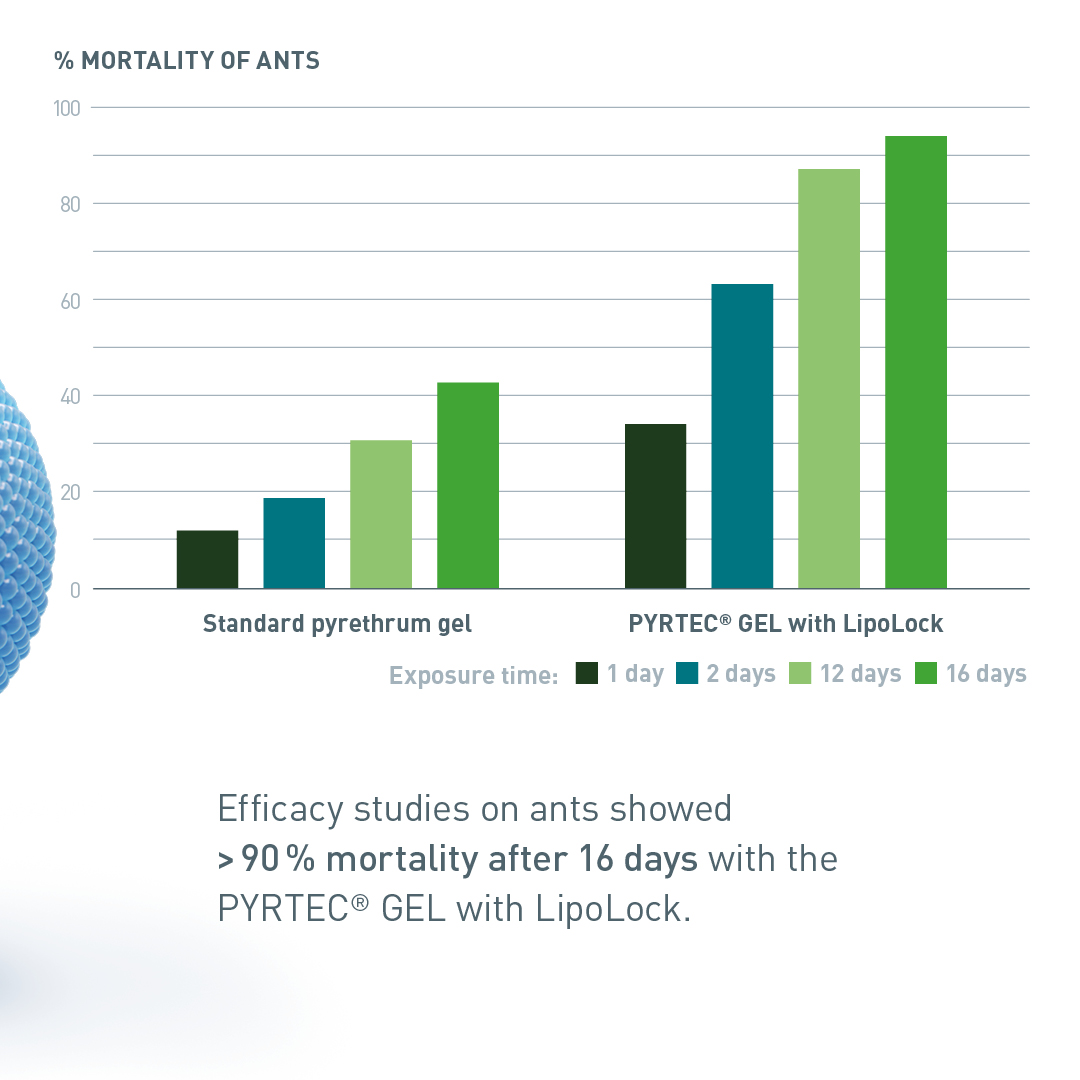 % MORTALITY OF ANTS

100
80
60
40
20
0

Standard pyrethrum gel
PYRTEC® GEL with LipoLock

Exposure time: 1 day 2 days 12 days 16 days

Efficacy studies on ants showed > 90 % mortality after 16 days with the PYRTEC® GEL with LipoLock.